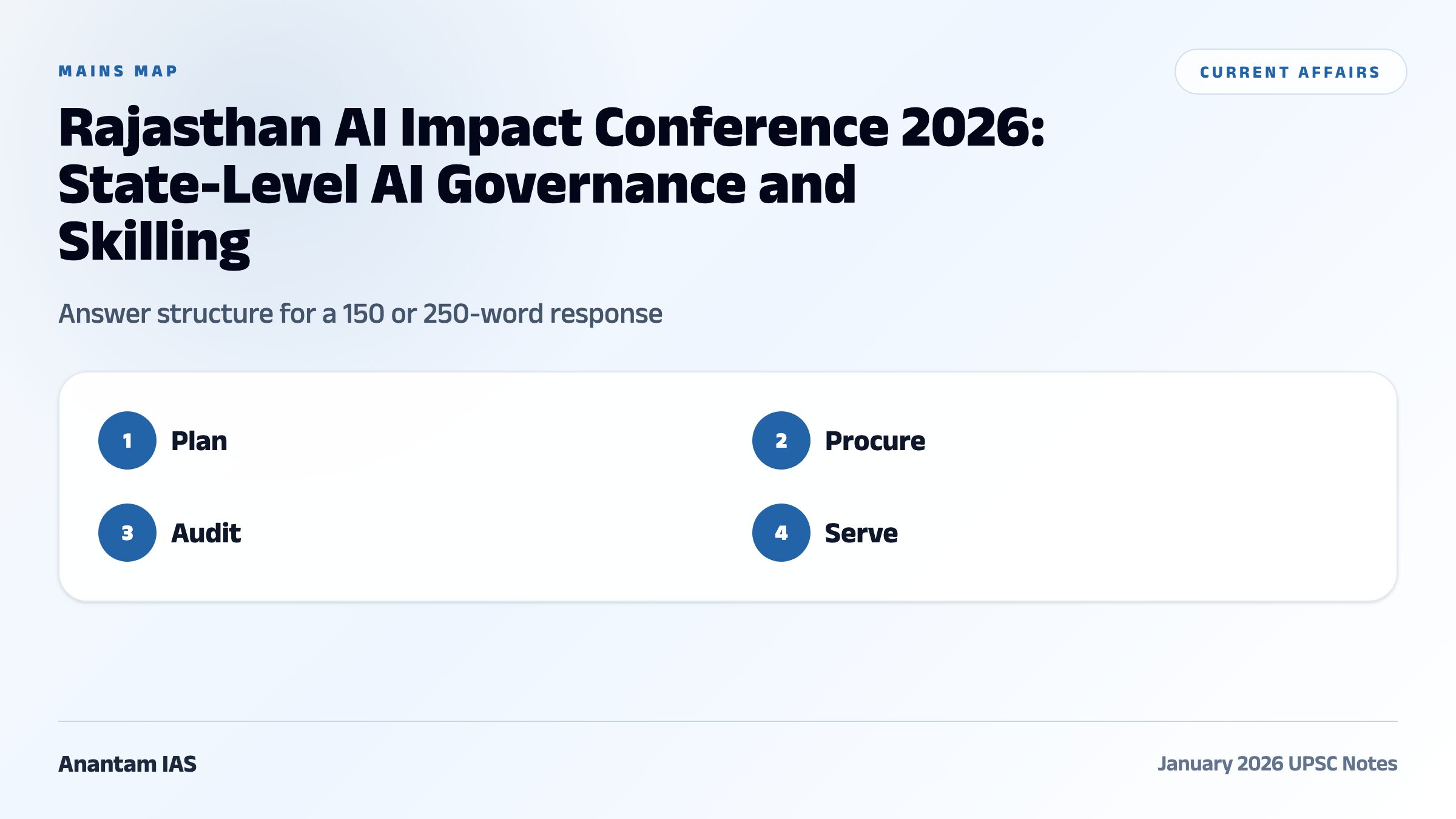 MAINS MAP

CURRENT AFFAIRS

Rajasthan AI Impact Conference 2026: State-Level AI Governance and Skilling

Answer structure for a 150 or 250-word response

1 Plan

2 Procure

3 Audit

4 Serve

Anantam IAS

January 2026 UPSC Notes